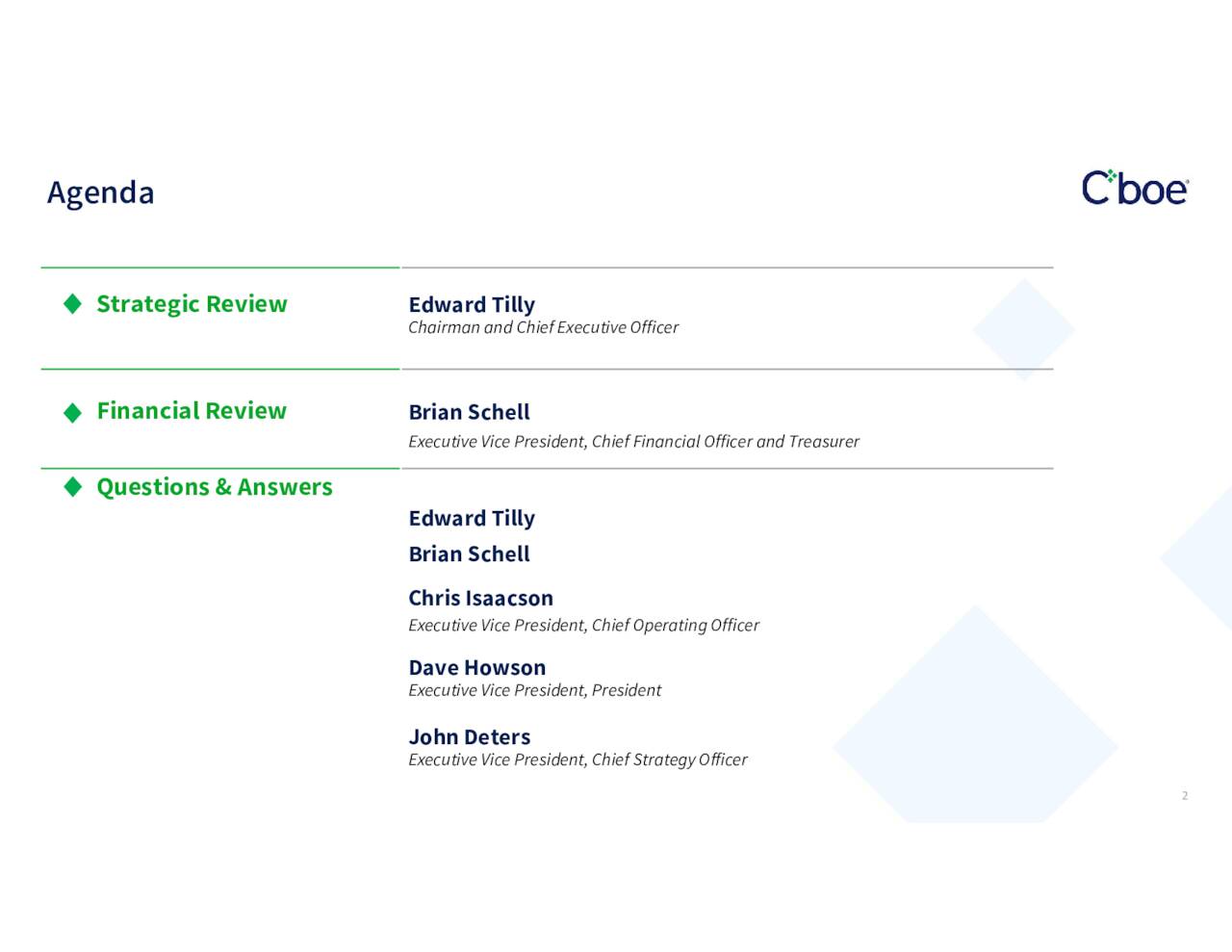 Agenda

Cboe

Strategic Review

Edward Tilly
Chairman and Chief Executive Officer

Financial Review

Brian Schell
Executive Vice President, Chief Financial Officer and Treasurer

Questions & Answers

Edward Tilly

Brian Schell

Chris Isaacson
Executive Vice President, Chief Operating Officer

Dave Howson
Executive Vice President, President

John Deters
Executive Vice President, Chief Strategy Officer

2